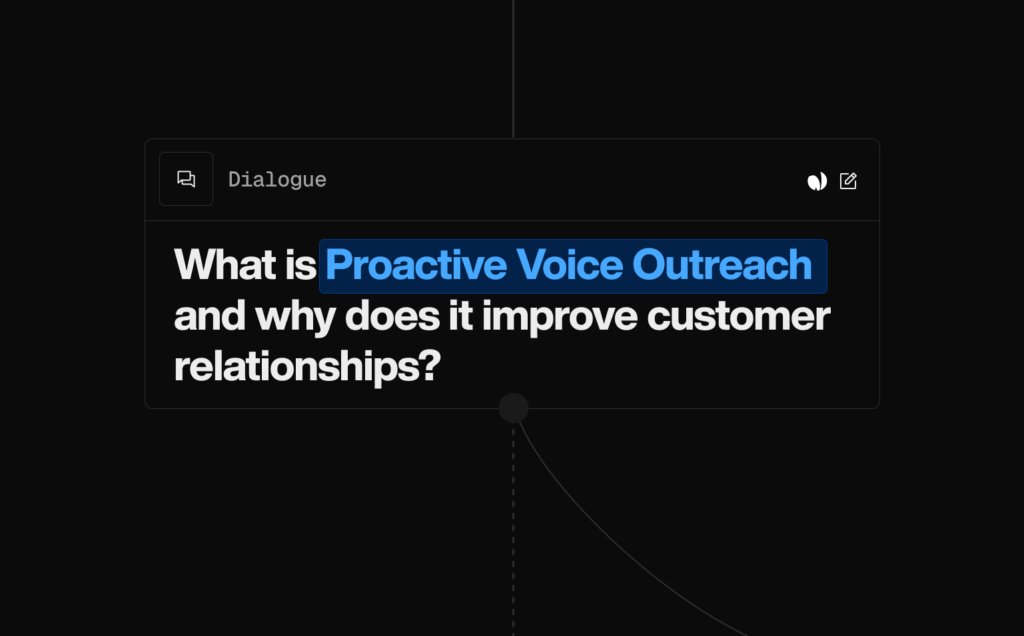 Dialogue

What is Proactive Voice Outreach and why does it improve customer relationships?